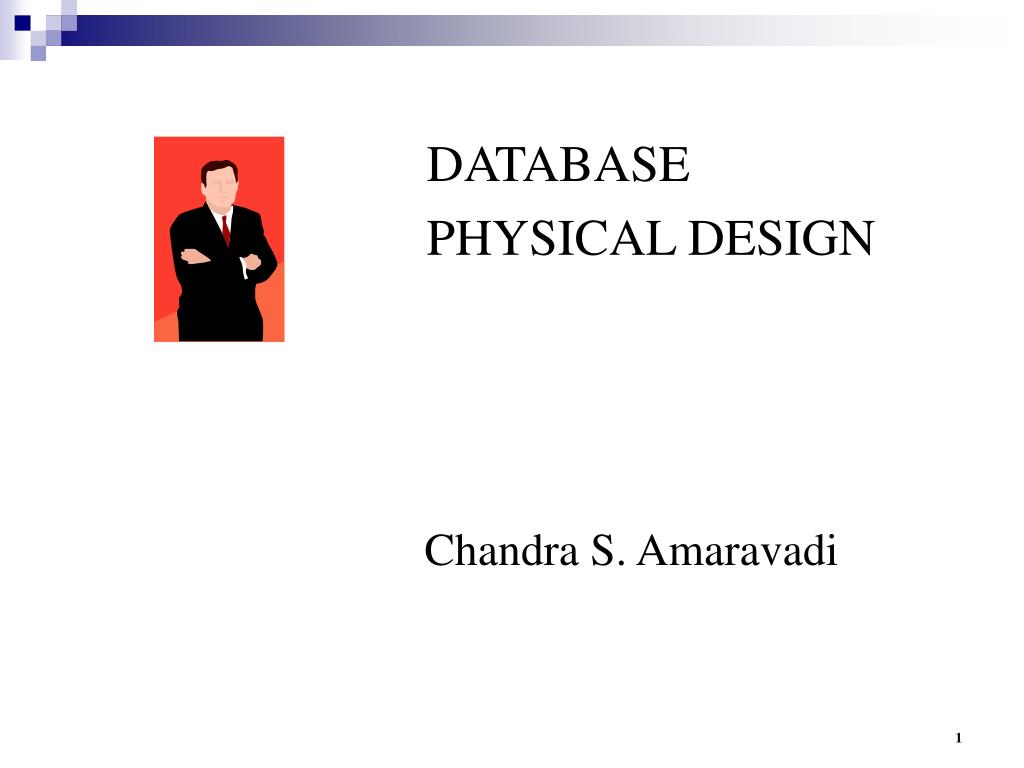 DATABASE
PHYSICAL DESIGN

Chandra S. Amaravadi

1